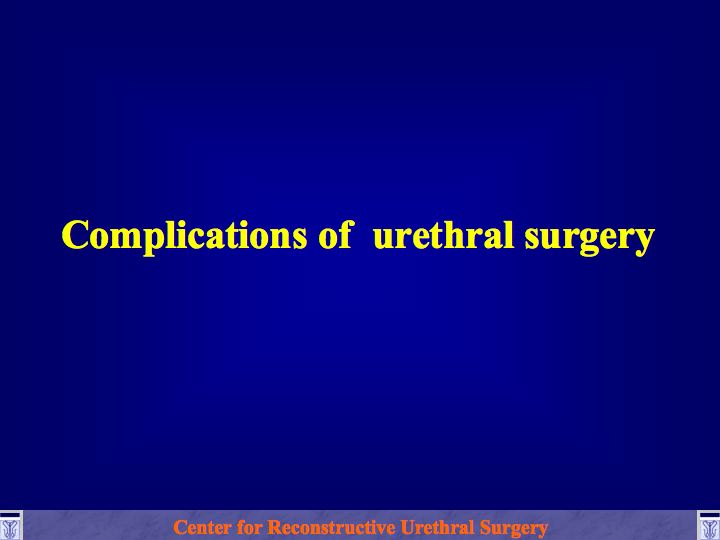 Complications of urethral surgery

Center for Reconstructive Urethral Surgery